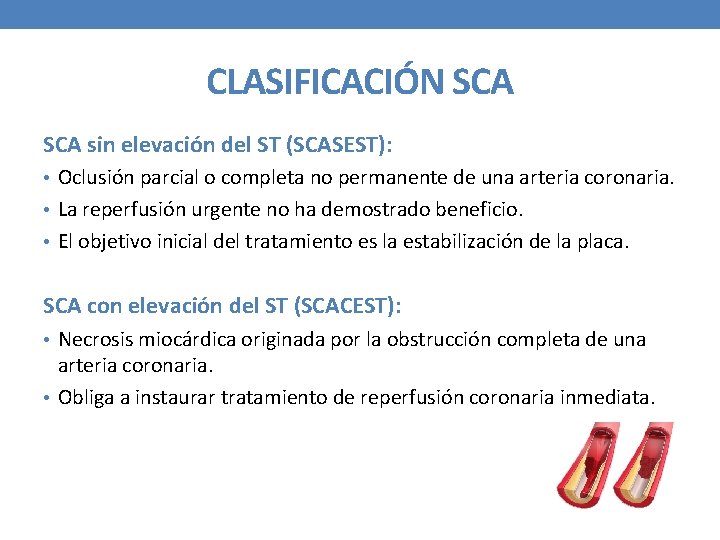 CLASIFICACIÓN SCA

SCA sin elevación del ST (SCASEST):

• Oclusión parcial o completa no permanente de una arteria coronaria.
• La reperfusión urgente no ha demostrado beneficio.
• El objetivo inicial del tratamiento es la estabilización de la placa.

SCA con elevación del ST (SCACEST):

• Necrosis miocárdica originada por la obstrucción completa de una arteria coronaria.
• Obliga a instaurar tratamiento de reperfusión coronaria inmediata.